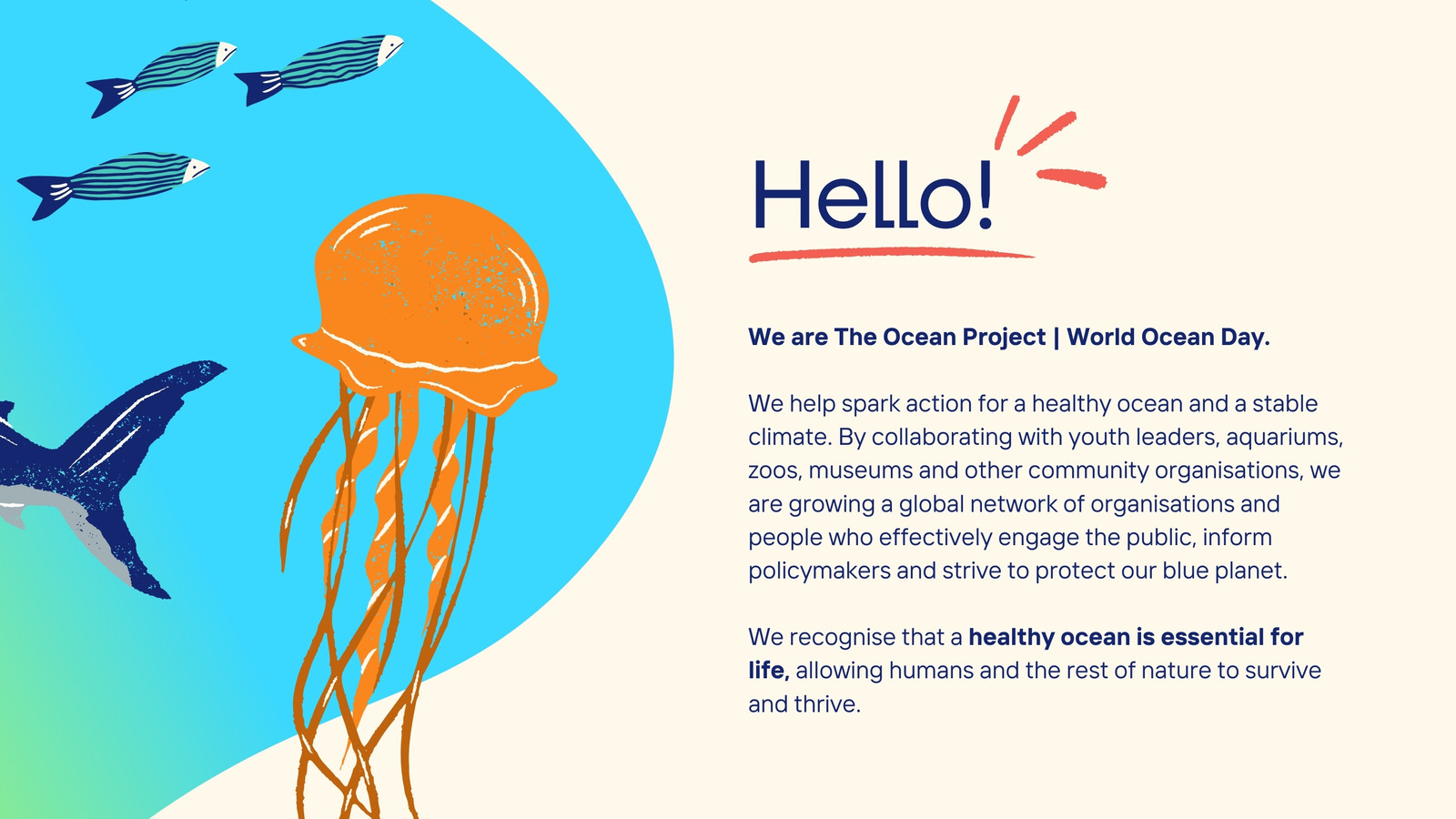 Hello!

We are The Ocean Project | World Ocean Day.

We help spark action for a healthy ocean and a stable climate. By collaborating with youth leaders, aquariums, zoos, museums and other community organisations, we are growing a global network of organisations and people who effectively engage the public, inform policymakers and strive to protect our blue planet.

We recognise that a healthy ocean is essential for life, allowing humans and the rest of nature to survive and thrive.